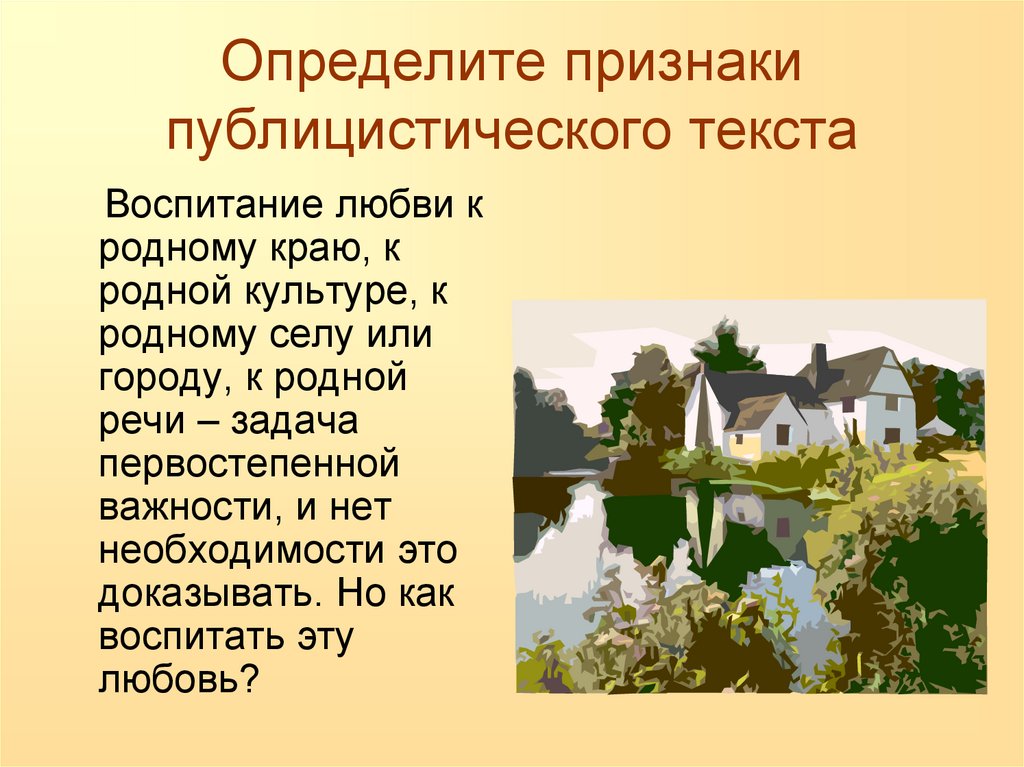 Определите признаки публицистического текста

Воспитание любви к родному краю, к родной культуре, к родному селу или городу, к родной речи – задача первостепенной важности, и нет необходимости это доказывать. Но как воспитать эту любовь?